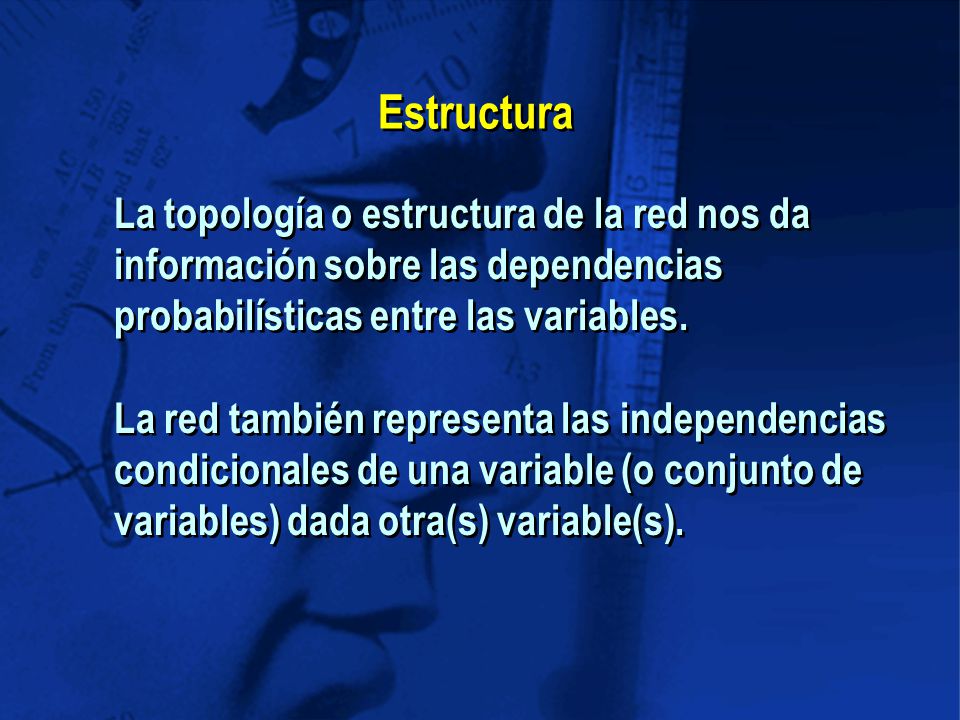 Estructura

La topología o estructura de la red nos da información sobre las dependencias probabilísticas entre las variables.

La red también representa las independencias condicionales de una variable (o conjunto de variables) dada otra(s) variable(s).